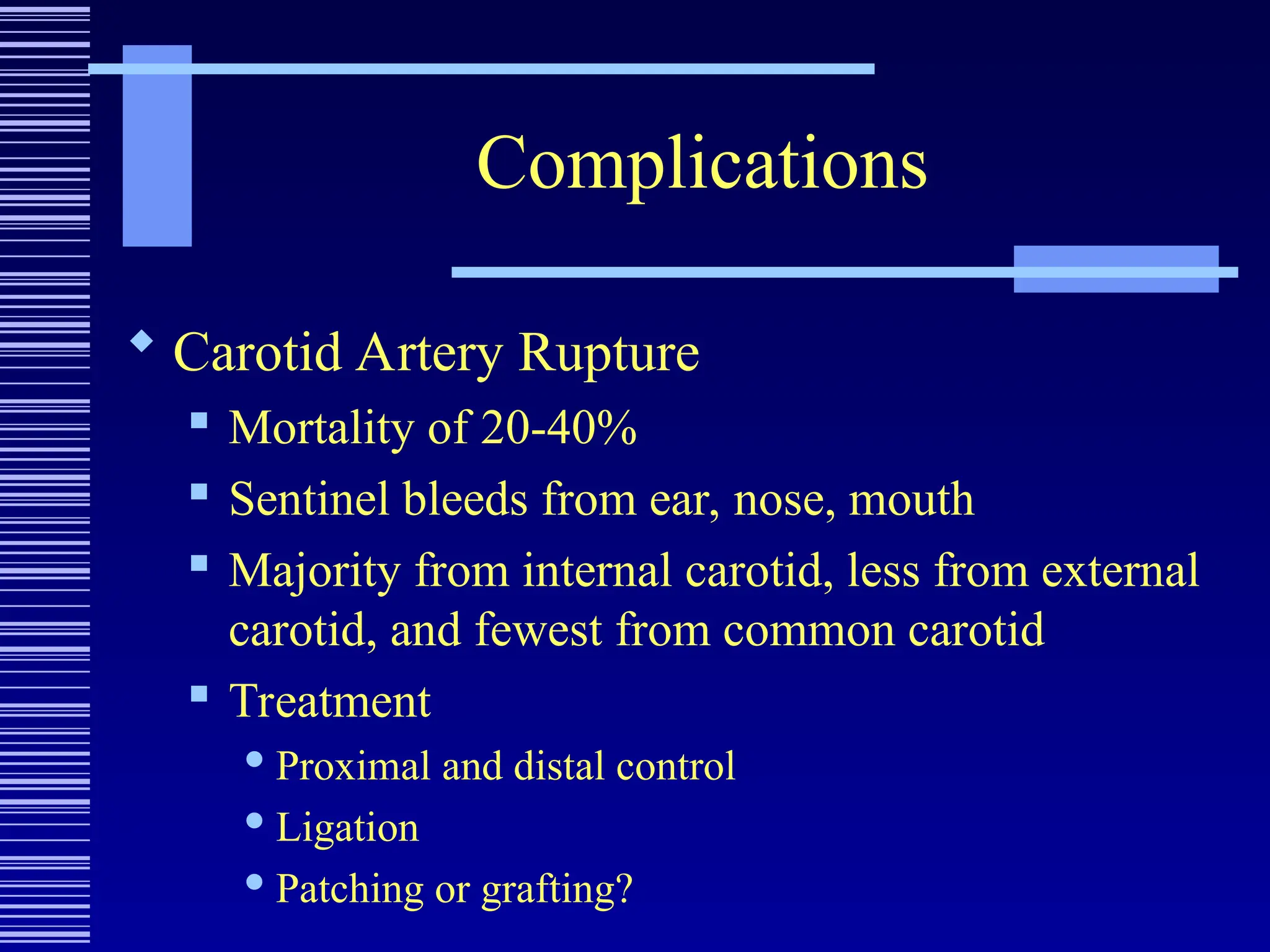 Complications

Carotid Artery Rupture

Mortality of 20-40%

Sentinel bleeds from ear, nose, mouth

Majority from internal carotid, less from external carotid, and fewest from common carotid

Treatment

Proximal and distal control

Ligation

Patching or grafting?